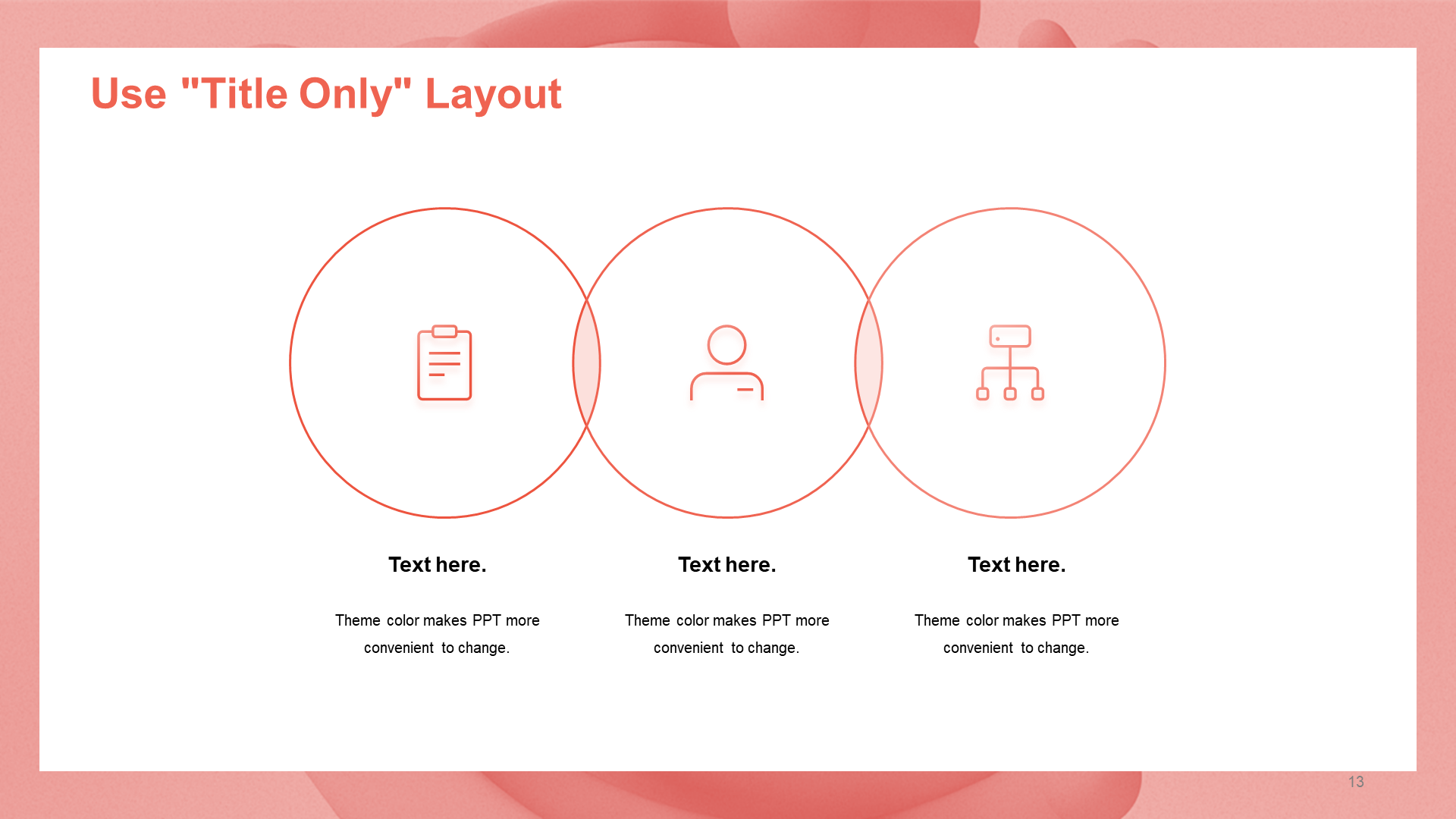 Use "Title Only" Layout

Text here.

Theme color makes PPT more convenient to change.

Text here.

Theme color makes PPT more convenient to change.

Text here.

Theme color makes PPT more convenient to change.

13